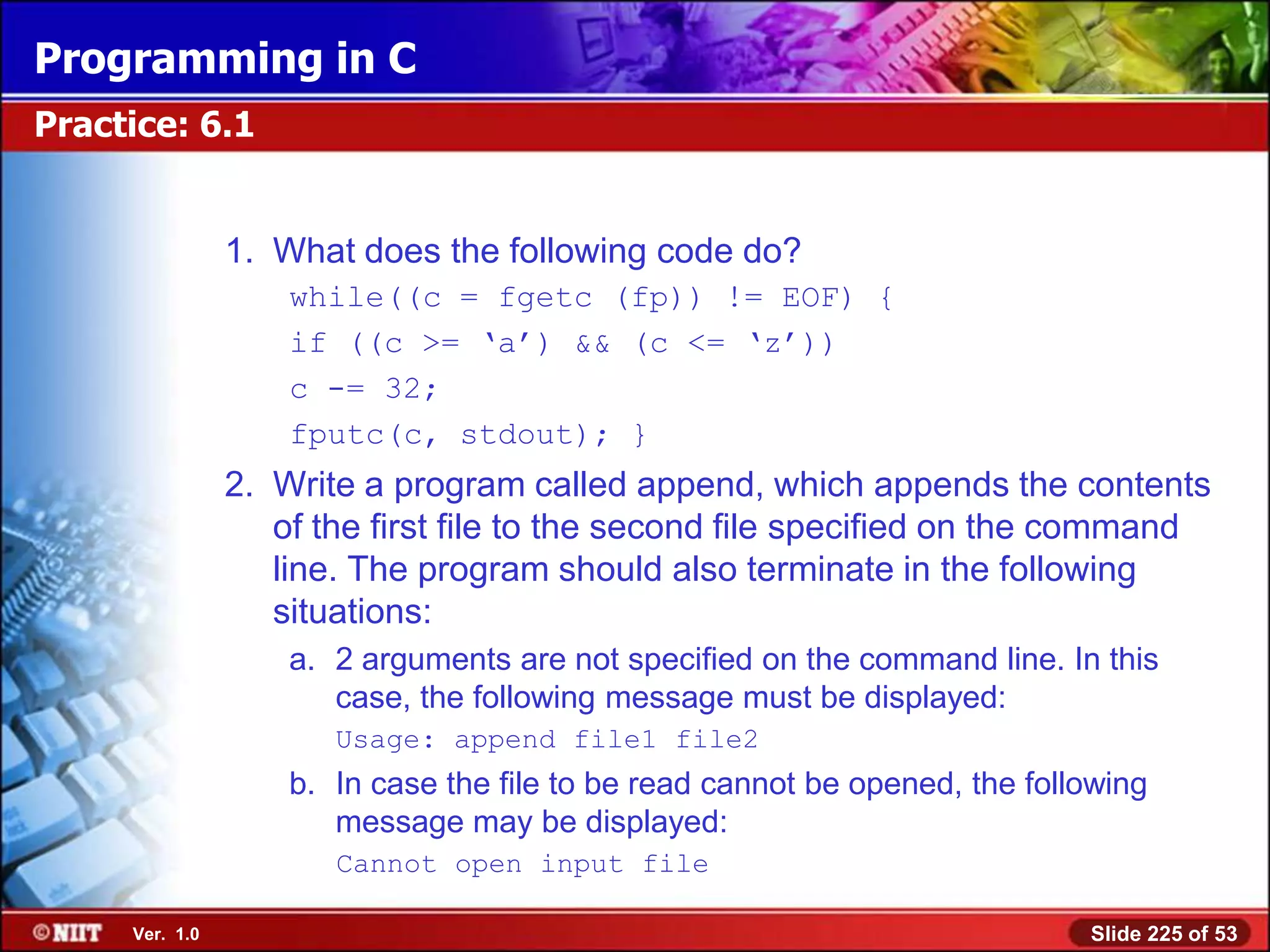 Programming in C

Practice: 6.1

1. What does the following code do?

while((c = fgetc (fp)) != EOF) {
if ((c >= ‘a’) && (c <= ‘z’))
c -= 32;
fputc(c, stdout); }

2. Write a program called append, which appends the contents of the first file to the second file specified on the command line. The program should also terminate in the following situations:

a. 2 arguments are not specified on the command line. In this case, the following message must be displayed:
Usage: append file1 file2

b. In case the file to be read cannot be opened, the following message may be displayed:
Cannot open input file

©NIIT Ver. 1.0

Slide 225 of 53